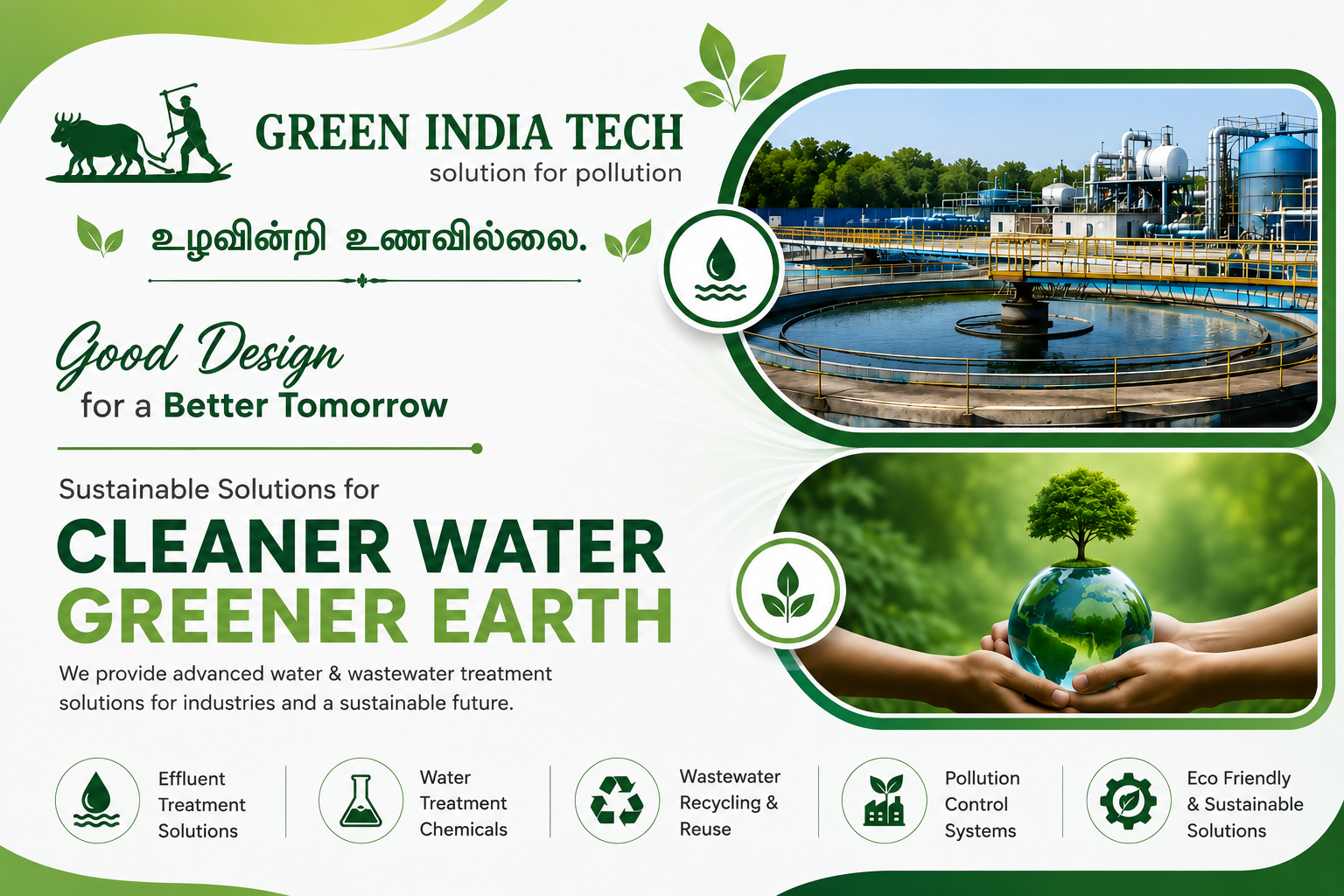 GREEN INDIA TECH
solution for pollution

உழவின்றி உணவில்லை.

Good Design
for a Better Tomorrow

Sustainable Solutions for
CLEANER WATER
GREENER EARTH

We provide advanced water & wastewater treatment solutions for industries and a sustainable future.

Effluent Treatment Solutions

Water Treatment Chemicals

Wastewater Recycling & Reuse

Pollution Control Systems

Eco Friendly & Sustainable Solutions